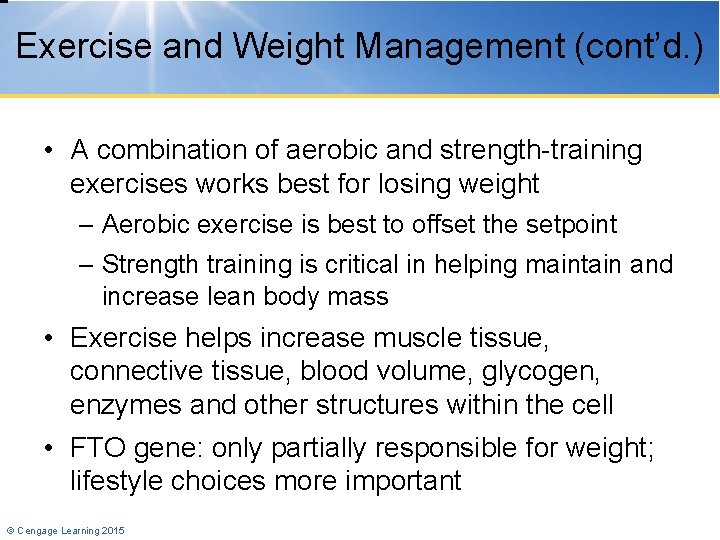 Exercise and Weight Management (cont'd.)

• A combination of aerobic and strength-training exercises works best for losing weight

– Aerobic exercise is best to offset the setpoint

– Strength training is critical in helping maintain and increase lean body mass

• Exercise helps increase muscle tissue, connective tissue, blood volume, glycogen, enzymes and other structures within the cell

• FTO gene: only partially responsible for weight; lifestyle choices more important

© Cengage Learning 2015